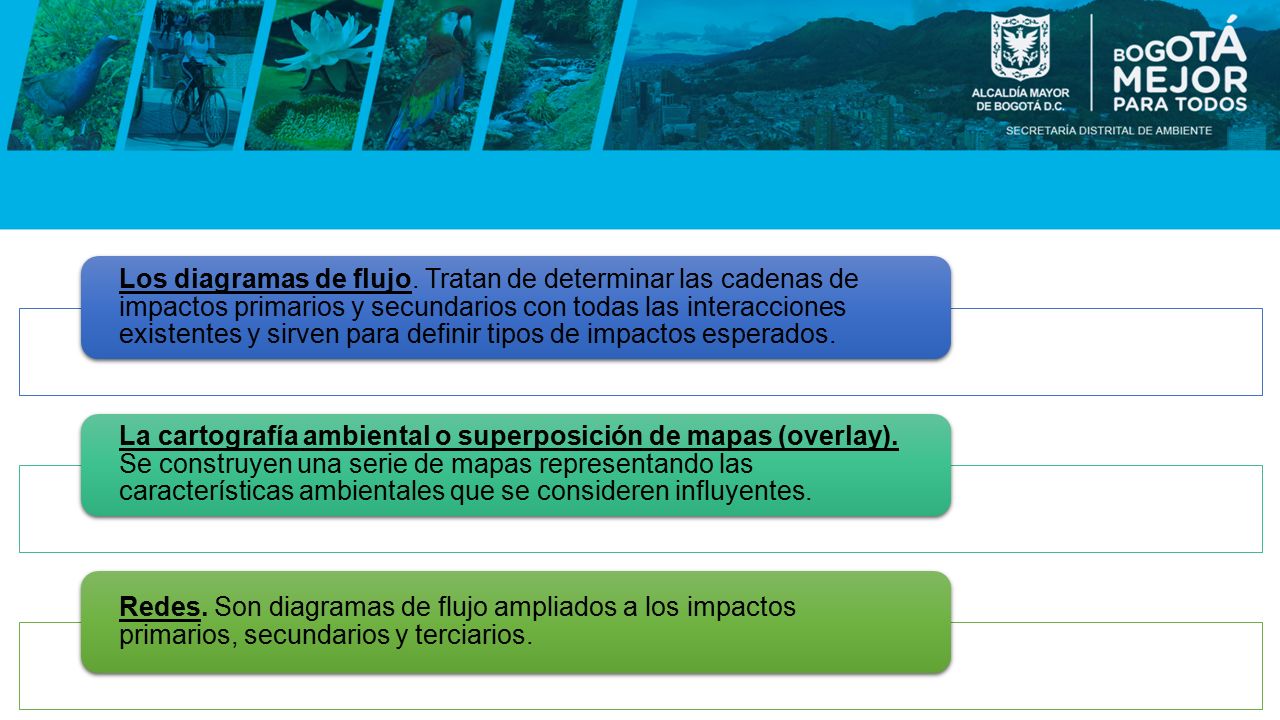 ALCALDÍA MAYOR DE BOGOTÁ D.C.

BOGOTÁ MEJOR PARA TODOS

SECRETARÍA DISTRITAL DE AMBIENTE

Los diagramas de flujo. Tratan de determinar las cadenas de impactos primarios y secundarios con todas las interacciones existentes y sirven para definir tipos de impactos esperados.

La cartografía ambiental o superposición de mapas (overlay). Se construyen una serie de mapas representando las características ambientales que se consideren influyentes.

Redes. Son diagramas de flujo ampliados a los impactos primarios, secundarios y terciarios.